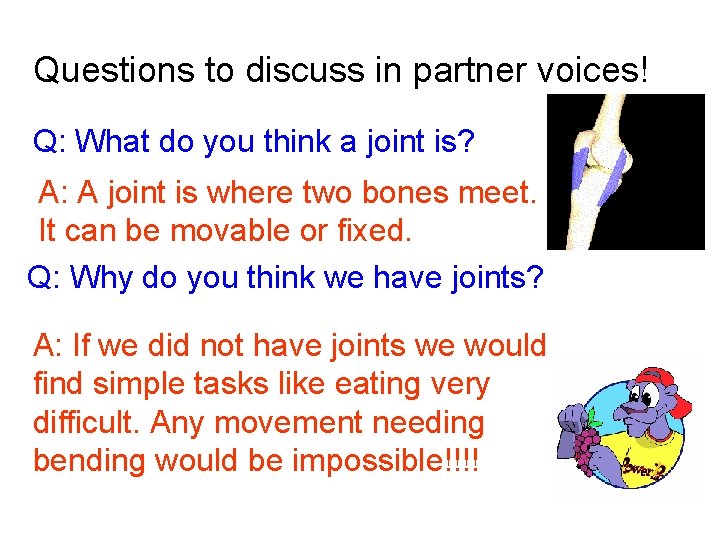 Questions to discuss in partner voices!

Q: What do you think a joint is?

A: A joint is where two bones meet. It can be movable or fixed.

Q: Why do you think we have joints?

A: If we did not have joints we would find simple tasks like eating very difficult. Any movement needing bending would be impossible!!!!

Power 2